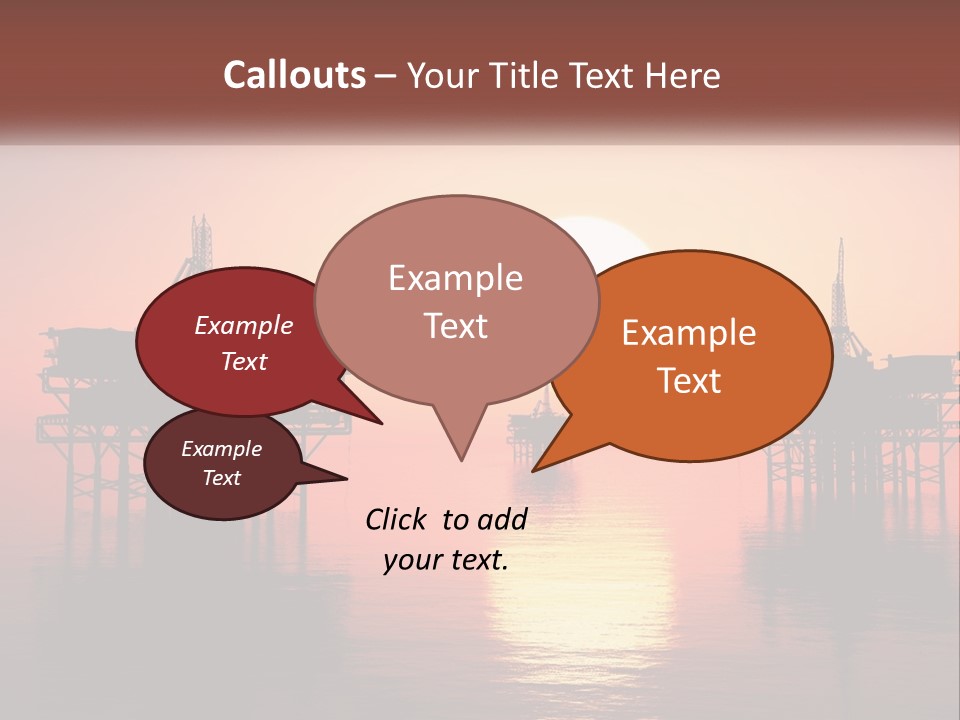 Callouts – Your Title Text Here

Example Text

Example Text

Example Text

Example Text

Click to add your text.